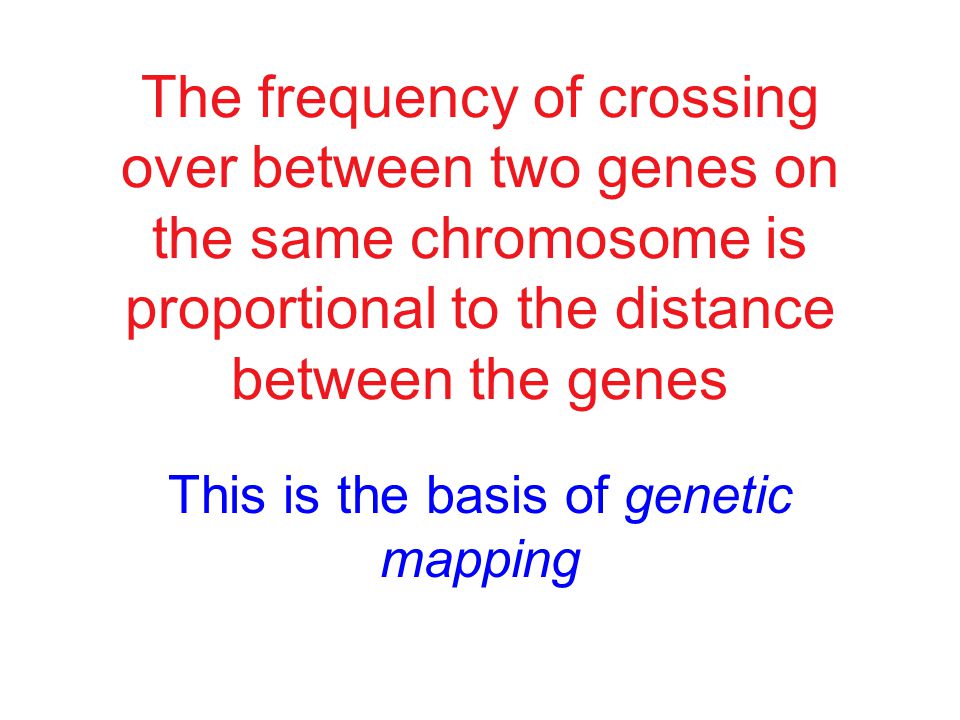 The frequency of crossing over between two genes on the same chromosome is proportional to the distance between the genes

This is the basis of genetic mapping